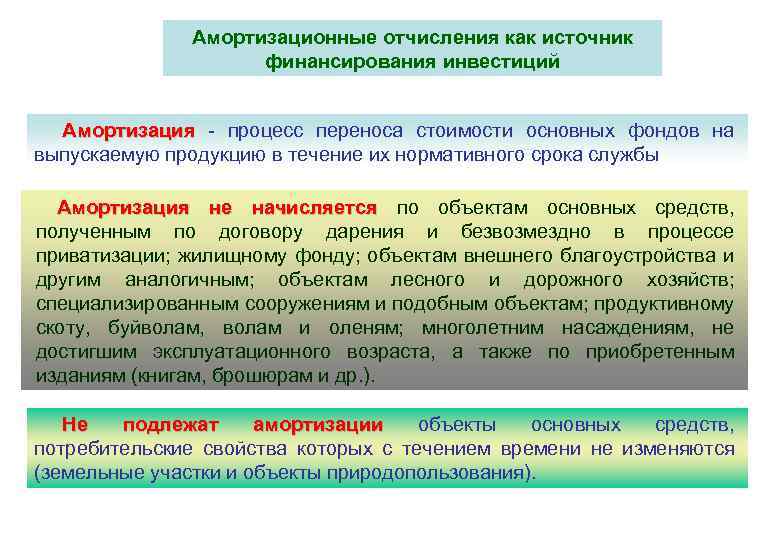 Амортизационные отчисления как источник финансирования инвестиций

Амортизация - процесс переноса стоимости основных фондов на выпускаемую продукцию в течение их нормативного срока службы

Амортизация не начисляется по объектам основных средств, полученным по договору дарения и безвозмездно в процессе приватизации; жилищному фонду; объектам внешнего благоустройства и другим аналогичным; объектам лесного и дорожного хозяйств; специализированным сооружениям и подобным объектам; продуктивному скоту, буйволам, волам и оленям; многолетним насаждениям, не достигшим эксплуатационного возраста, а также по приобретенным изданиям (книгам, брошюрам и др.).

Не подлежат амортизации объекты основных средств, потребительские свойства которых с течением времени не изменяются (земельные участки и объекты природопользования).